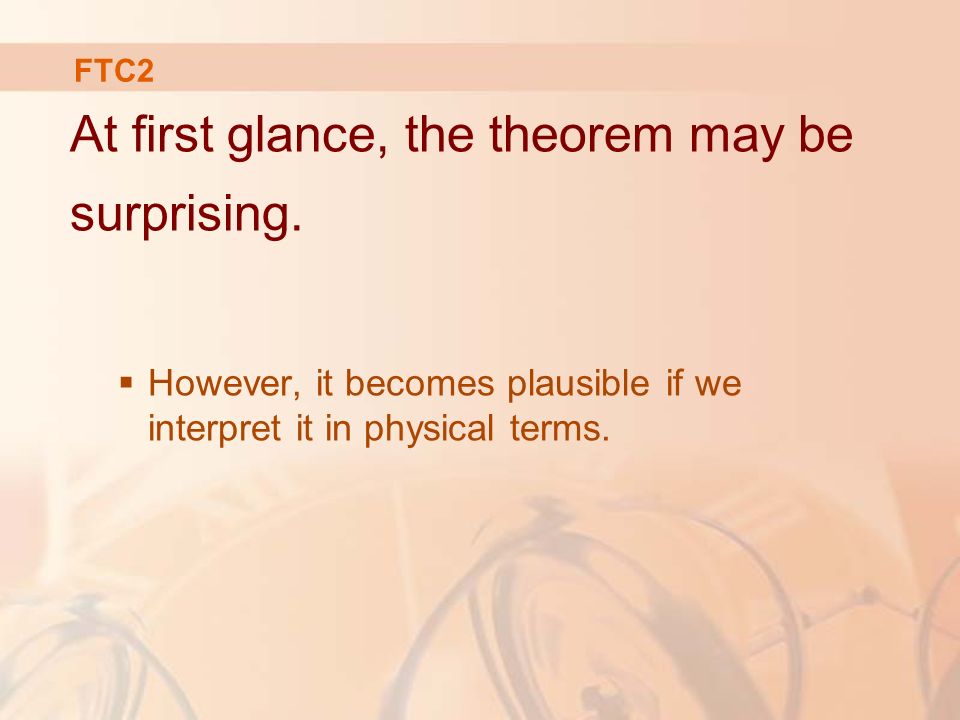 FTC2

At first glance, the theorem may be surprising.

▪ However, it becomes plausible if we interpret it in physical terms.